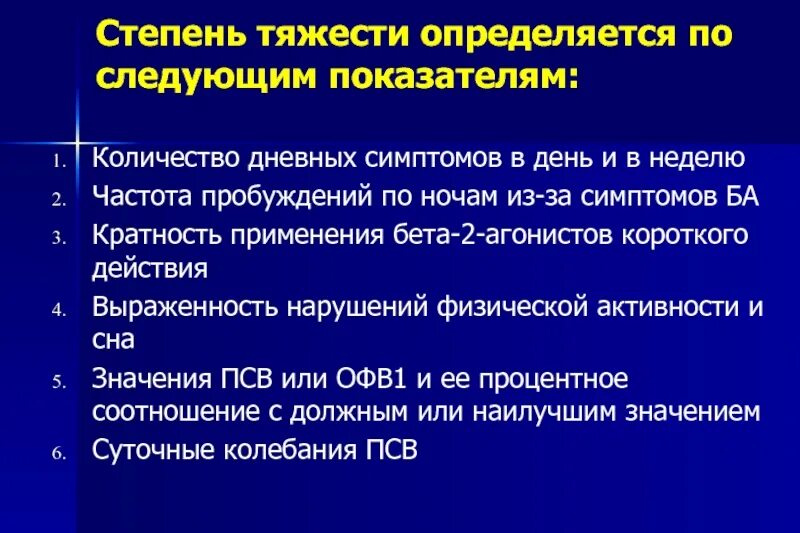 Степень тяжести определяется по следующим показателям:

1. Количество дневных симптомов в день и в неделю
2. Частота пробуждений по ночам из-за симптомов БА
3. Кратность применения бета-2-агонистов короткого действия
4. Выраженность нарушений физической активности и сна
5. Значения ПСВ или ОФВ1 и ее процентное соотношение с должным или наилучшим значением
6. Суточные колебания ПСВ